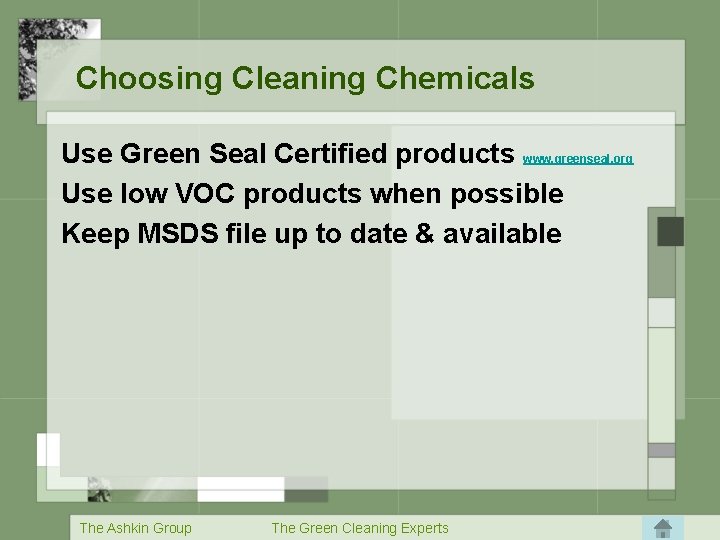 Choosing Cleaning Chemicals

Use Green Seal Certified products www.greenseal.org

Use low VOC products when possible

Keep MSDS file up to date & available

The Ashkin Group The Green Cleaning Experts